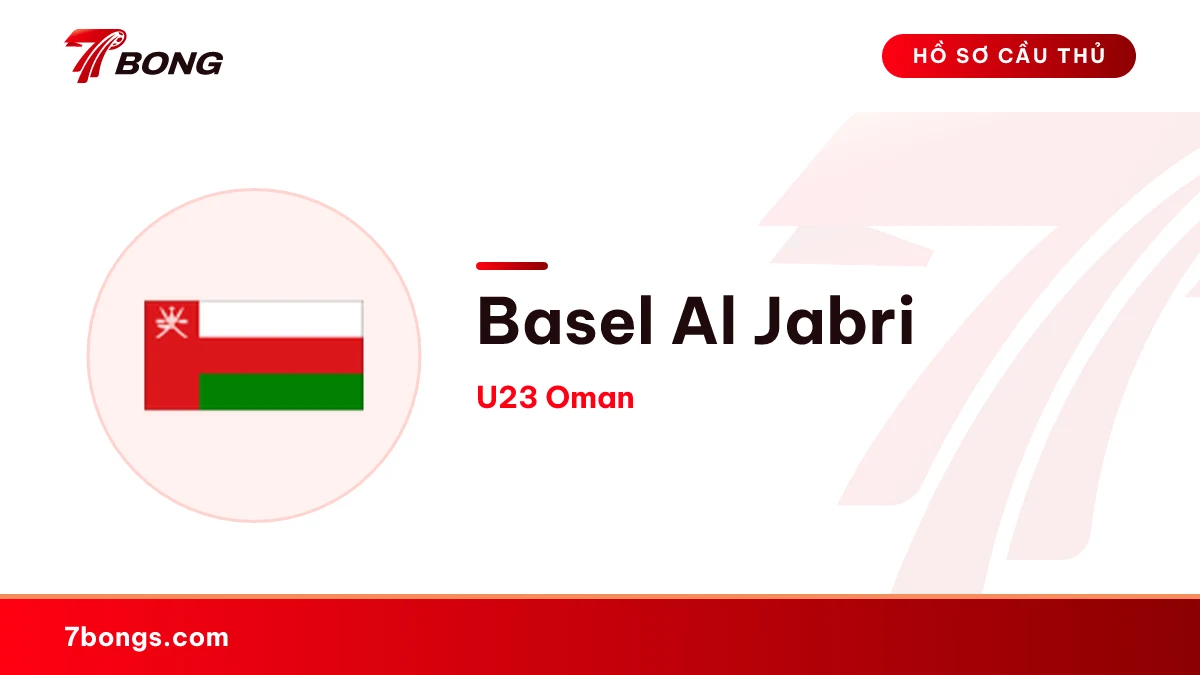 7BONG

HỒ SƠ CẦU THỦ

Basel Al Jabri

U23 Oman

7bongs.com